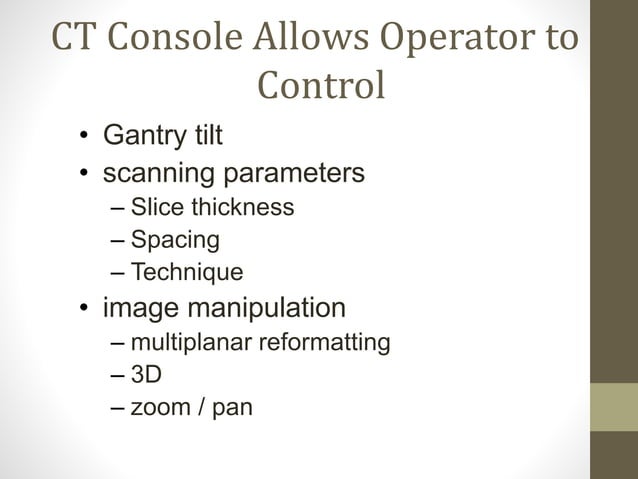 CT Console Allows Operator to Control

• Gantry tilt
• scanning parameters
– Slice thickness
– Spacing
– Technique
• image manipulation
– multiplanar reformatting
– 3D
– zoom / pan